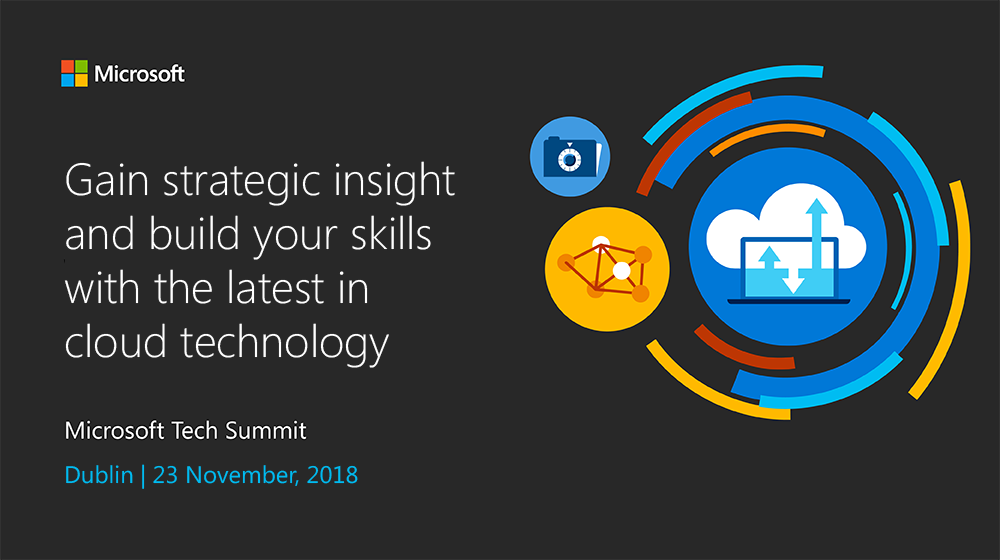 Microsoft

Gain strategic insight and build your skills with the latest in cloud technology

Microsoft Tech Summit

Dublin | 23 November, 2018